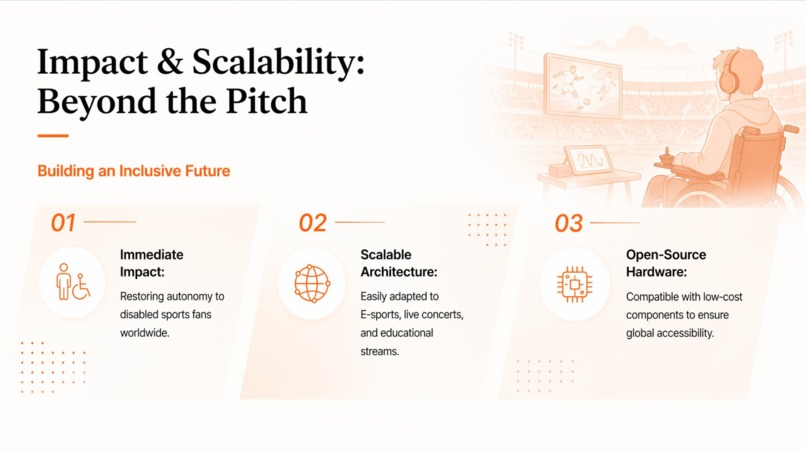 Impact & Scalability: Beyond the Pitch

Building an Inclusive Future

01

Immediate Impact:

Restoring autonomy to disabled sports fans worldwide.

02

Scalable Architecture:

Easily adapted to E-sports, live concerts, and educational streams.

03

Open-Source Hardware:

Compatible with low-cost components to ensure global accessibility.